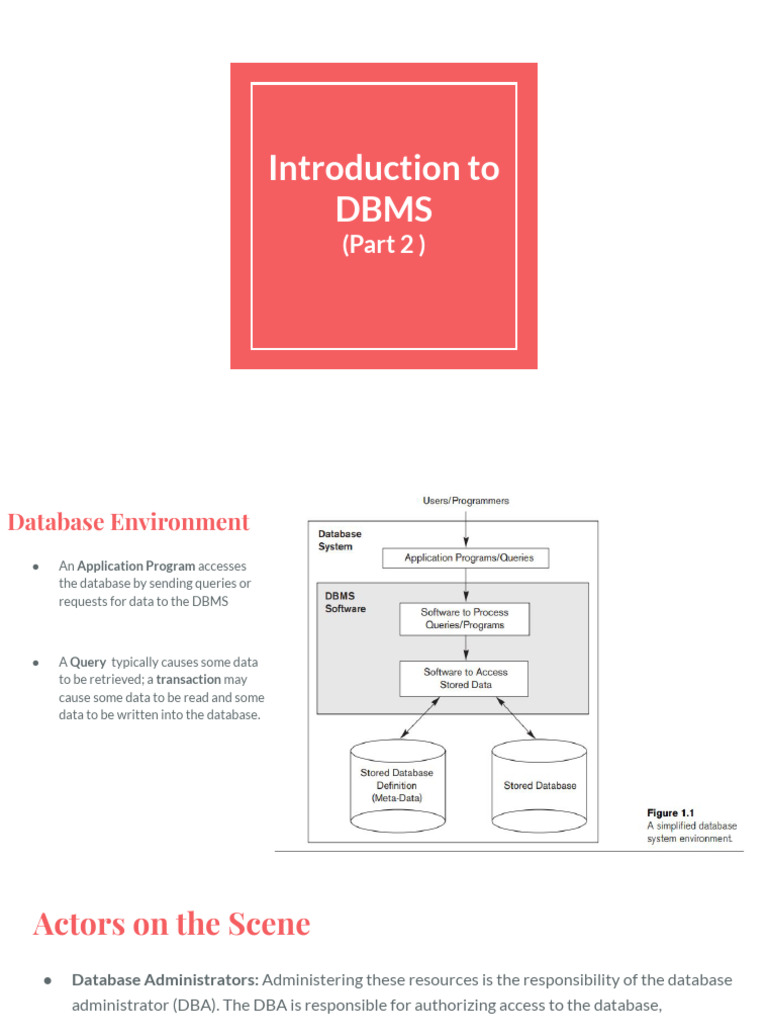 Introduction to DBMS
(Part 2 )

Database Environment

● An Application Program accesses the database by sending queries or requests for data to the DBMS

● A Query typically causes some data to be retrieved; a transaction may cause some data to be read and some data to be written into the database.

Users/Programmers

Database System

Application Programs/Queries

DBMS Software

Software to Process Queries/Programs

Software to Access Stored Data

Stored Database Definition (Meta-Data)

Stored Database

Figure 1.1
A simplified database system environment.

Actors on the Scene

● Database Administrators: Administering these resources is the responsibility of the database administrator (DBA). The DBA is responsible for authorizing access to the database,